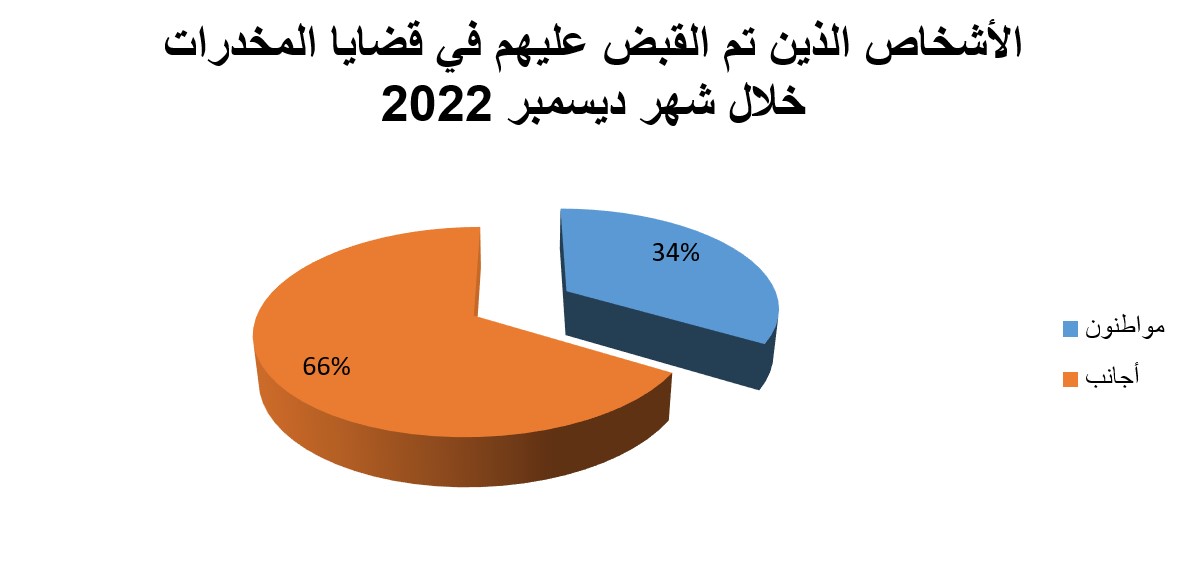 الأشخاص الذين تم القبض عليهم في قضايا المخدرات خلال شهر ديسمبر 2022

34%

66%

مواطنون
أجانب